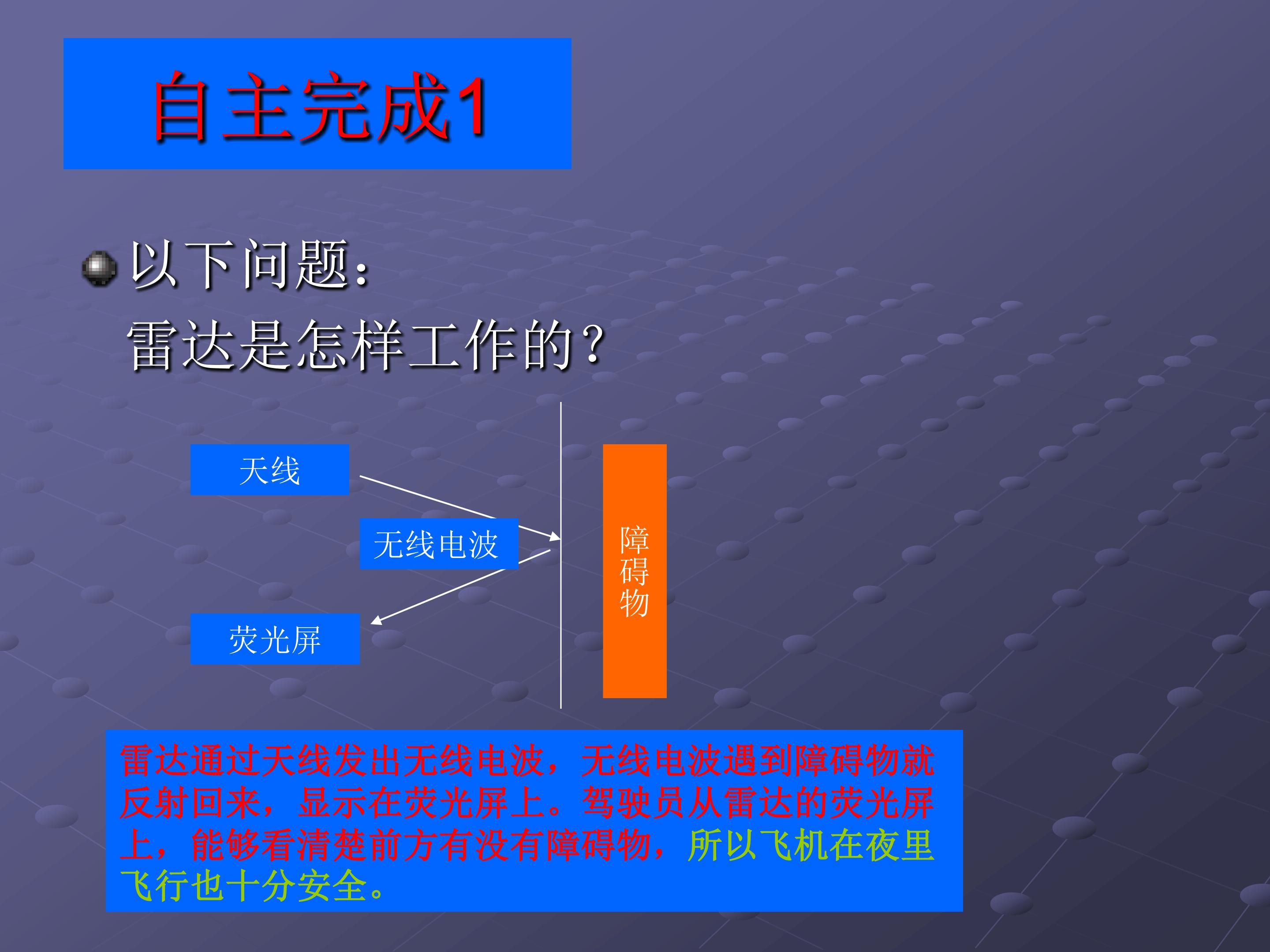 自主完成1

以下问题：
雷达是怎样工作的？

天线

无线电波

荧光屏

障碍物

雷达通过天线发出无线电波，无线电波遇到障碍物就反射回来，显示在荧光屏上。驾驶员从雷达的荧光屏上，能够看清楚前方有没有障碍物，所以飞机在夜里飞行也十分安全。